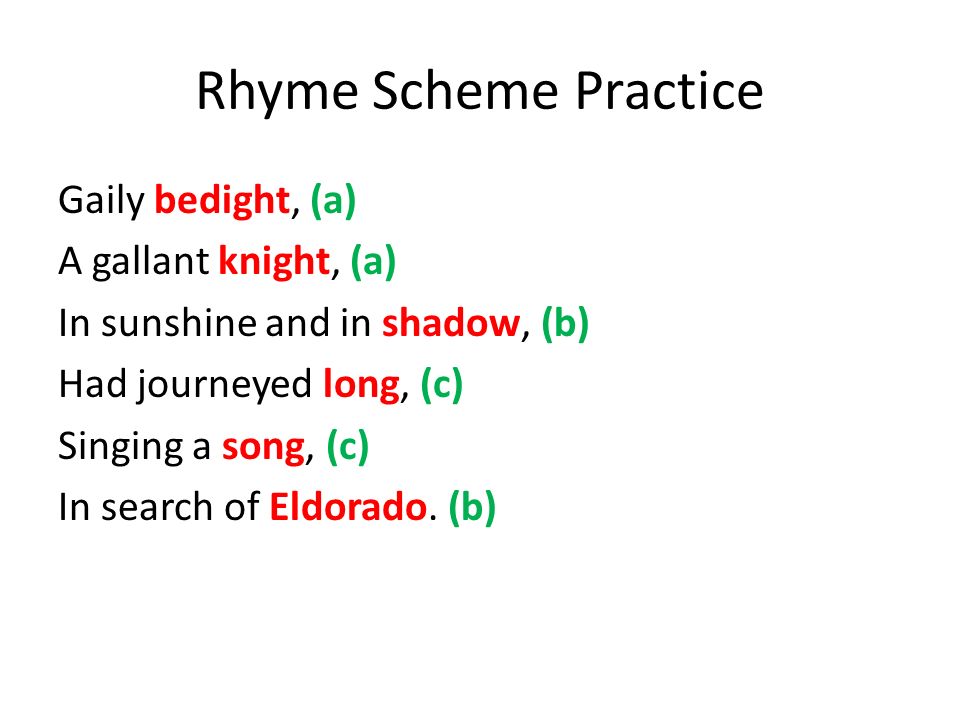 Rhyme Scheme Practice

Gaily bedight, (a)
A gallant knight, (a)
In sunshine and in shadow, (b)
Had journeyed long, (c)
Singing a song, (c)
In search of Eldorado. (b)